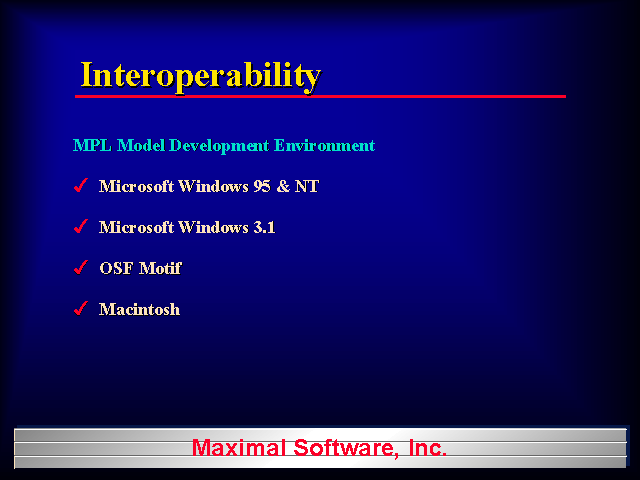 Interoperability

MPL Model Development Environment

✓ Microsoft Windows 95 & NT

✓ Microsoft Windows 3.1

✓ OSF Motif

✓ Macintosh

Maximal Software, Inc.